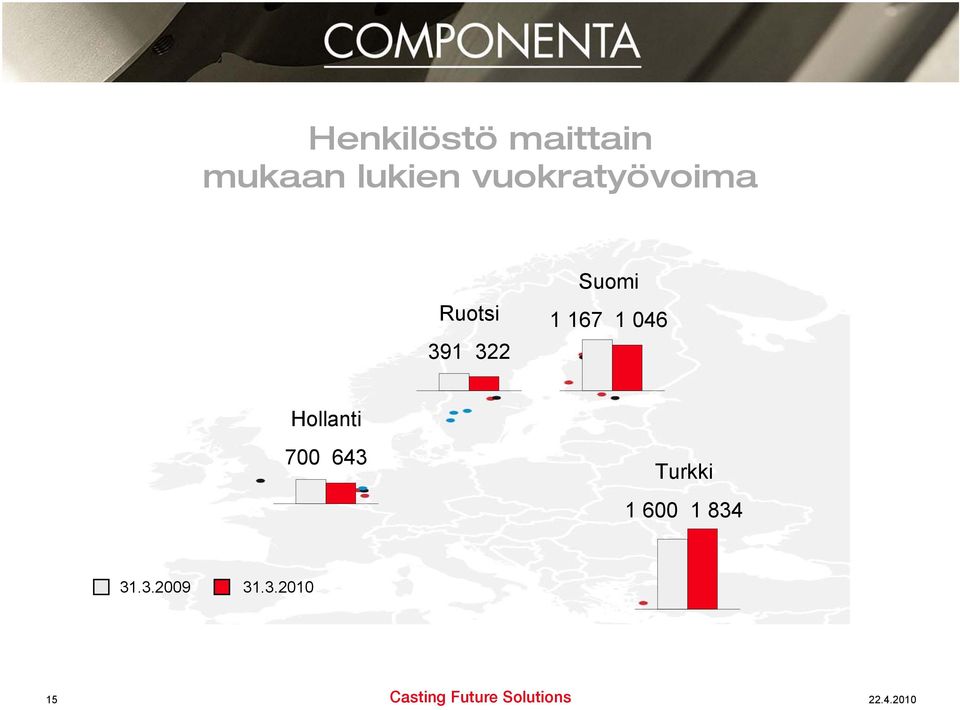 COMPONENTA

Henkilöstö maittain
mukaan lukien vuokratyövoima

Suomi
1 167 1 046

Ruotsi
391 322

Hollanti
700 643

Turkki
1 600 1 834

31.3.2009
31.3.2010

15
Casting Future Solutions
22.4.2010